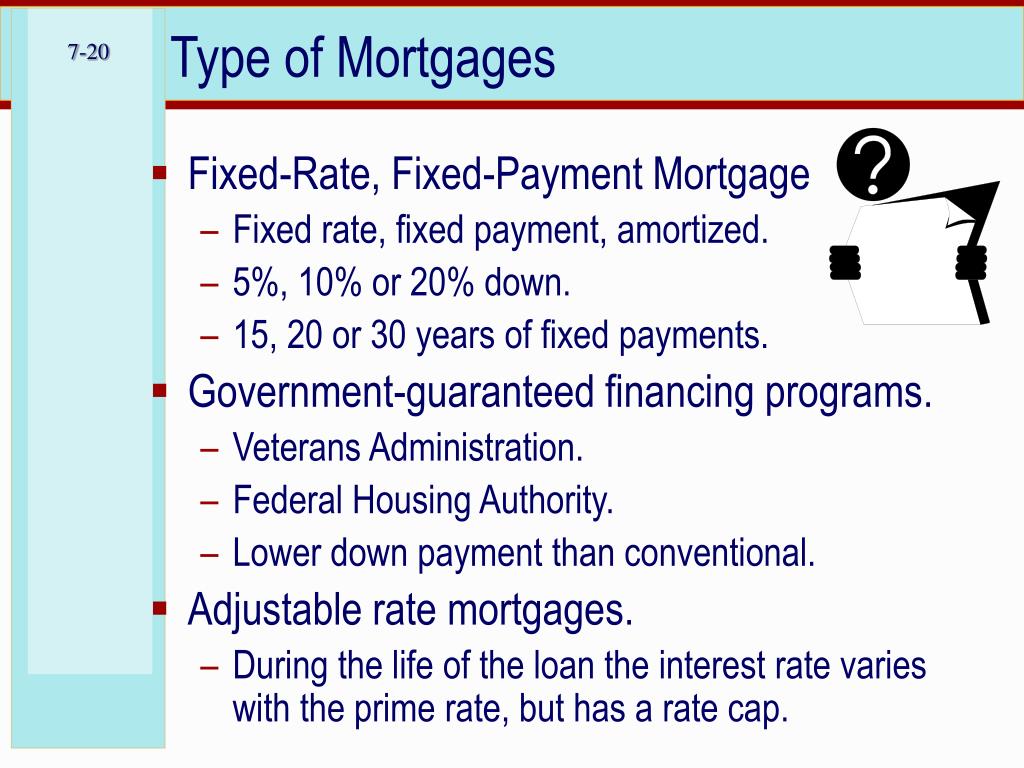 7-20

Type of Mortgages

▪ Fixed-Rate, Fixed-Payment Mortgage
– Fixed rate, fixed payment, amortized.
– 5%, 10% or 20% down.
– 15, 20 or 30 years of fixed payments.

▪ Government-guaranteed financing programs.
– Veterans Administration.
– Federal Housing Authority.
– Lower down payment than conventional.

▪ Adjustable rate mortgages.
– During the life of the loan the interest rate varies with the prime rate, but has a rate cap.

?